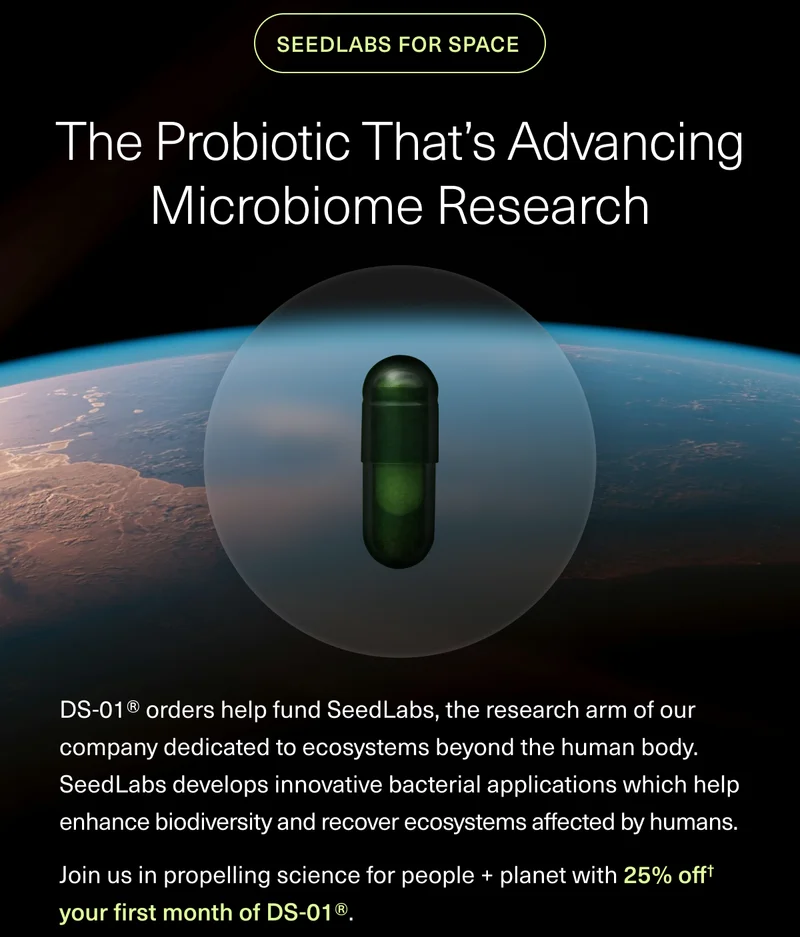 SEEDLABS FOR SPACE

The Probiotic That's Advancing Microbiome Research

DS-01® orders help fund SeedLabs, the research arm of our company dedicated to ecosystems beyond the human body. SeedLabs develops innovative bacterial applications which help enhance biodiversity and recover ecosystems affected by humans.

Join us in propelling science for people + planet with 25% off† your first month of DS-01®.